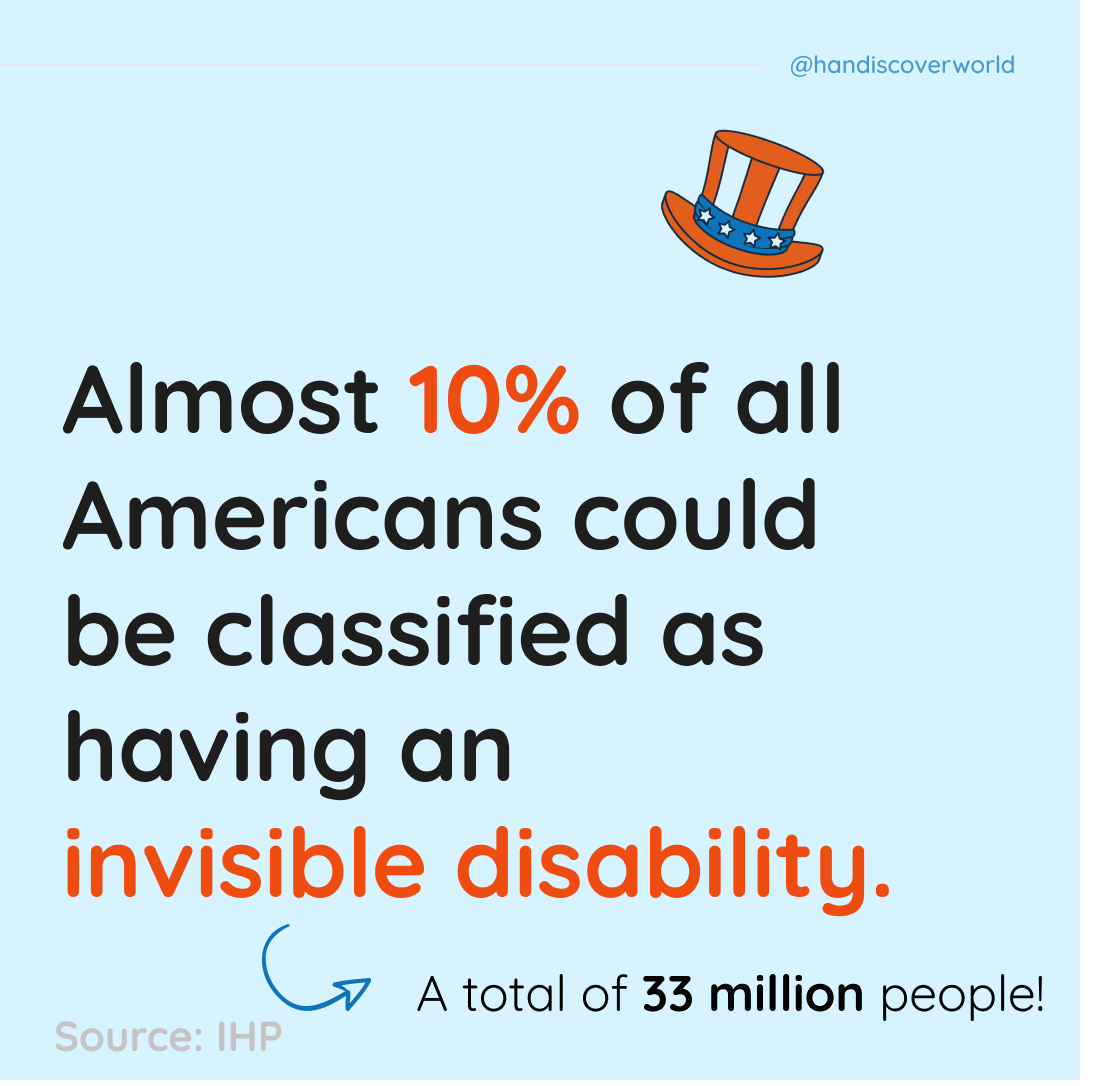 @handiscoverworld

Almost 10% of all Americans could be classified as having an invisible disability.

A total of 33 million people!

Source: IHP